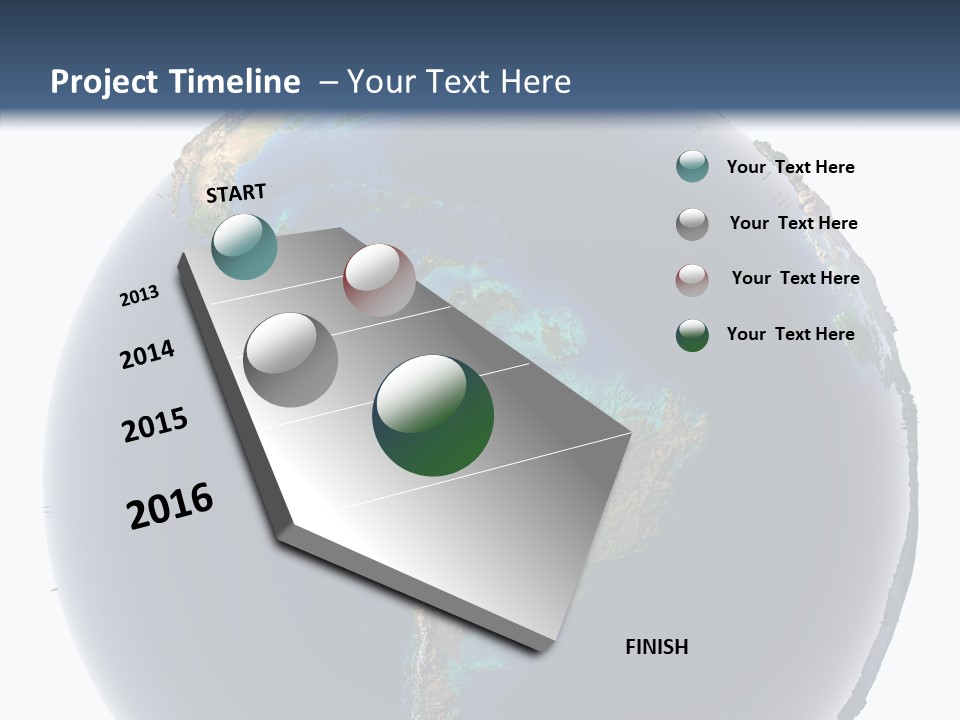 Project Timeline – Your Text Here

START

2013

2014

2015

2016

FINISH

Your Text Here

Your Text Here

Your Text Here

Your Text Here